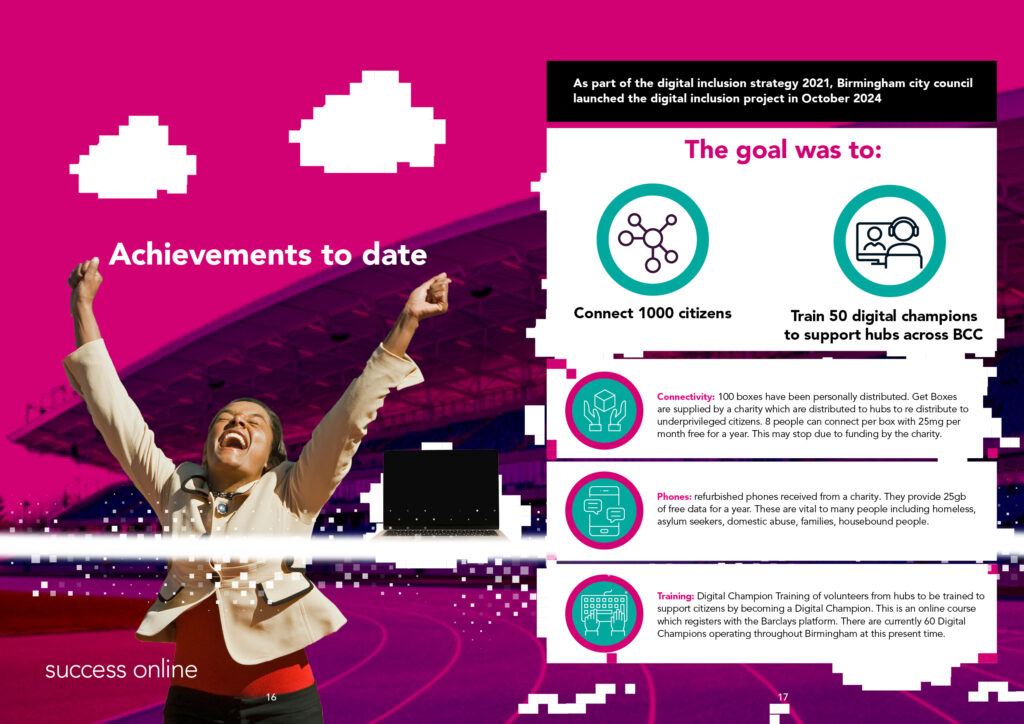 Achievements to date

success online

16

As part of the digital inclusion strategy 2021, Birmingham city council launched the digital inclusion project in October 2024

The goal was to:

Connect 1000 citizens

Train 50 digital champions to support hubs across BCC

Connectivity: 100 boxes have been personally distributed. Get Boxes are supplied by a charity which are distributed to hubs to re distribute to underprivileged citizens. 8 people can connect per box with 25mg per month free for a year. This may stop due to funding by the charity.

Phones: refurbished phones received from a charity. They provide 25gb of free data for a year. These are vital to many people including homeless, asylum seekers, domestic abuse, families, housebound people.

Training: Digital Champion Training of volunteers from hubs to be trained to support citizens by becoming a Digital Champion. This is an online course which registers with the Barclays platform. There are currently 60 Digital Champions operating throughout Birmingham at this present time.

17